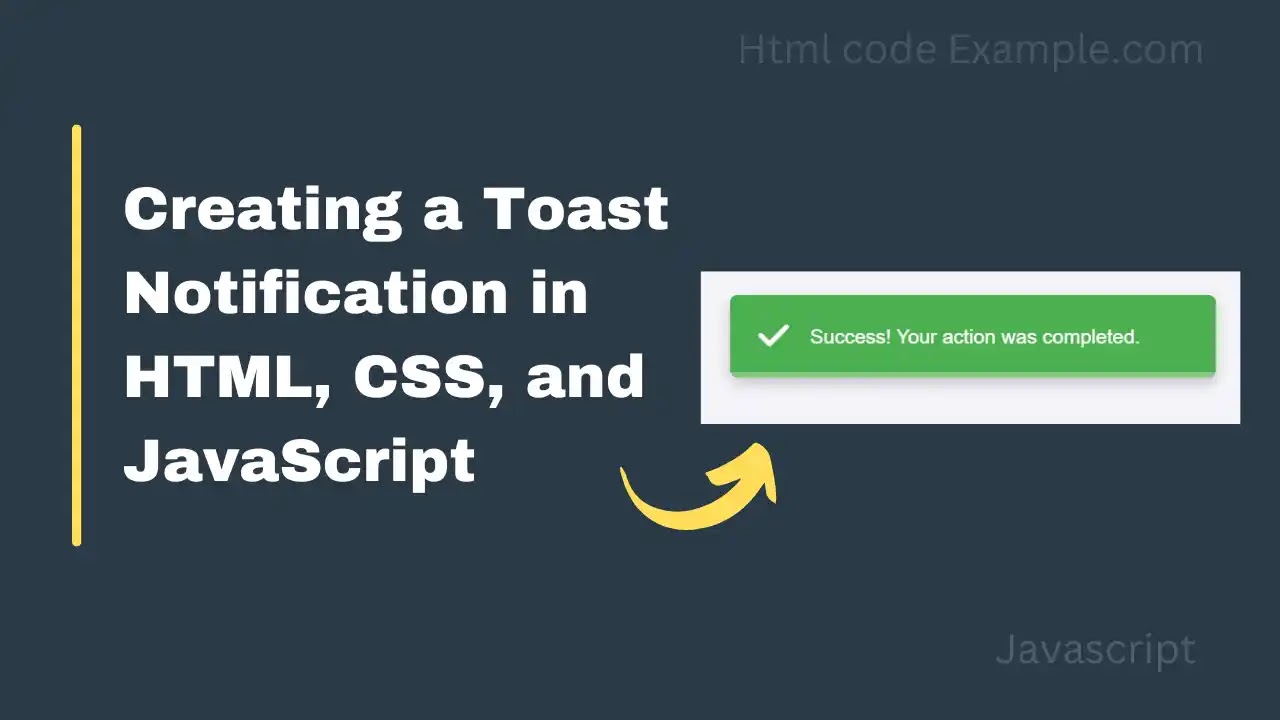 Html code Example.com

Creating a Toast Notification in HTML, CSS, and JavaScript

Success! Your action was completed.

Javascript